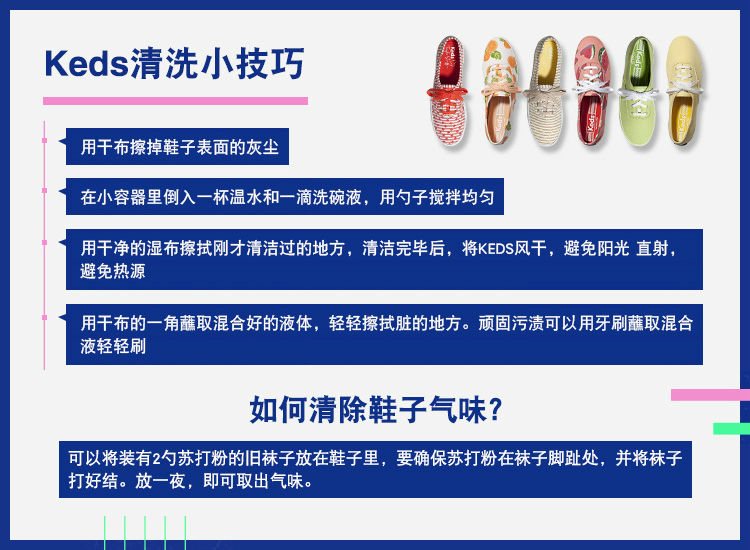 Keds清洗小技巧

用干布擦掉鞋子表面的灰尘

在小容器里倒入一杯温水和一滴洗碗液，用勺子搅拌均匀

用干净的湿布擦拭刚才清洁过的地方，清洁完毕后，将KEDS风干，避免阳光 直射，避免热源

用干布的一角蘸取混合好的液体，轻轻擦拭脏的地方。顽固污渍可以用牙刷蘸取混合液轻轻刷

如何清除鞋子气味？

可以将装有2勺苏打粉的旧袜子放在鞋子里，要确保苏打粉在袜子脚趾处，并将袜子打好结。放一夜，即可取出气味。